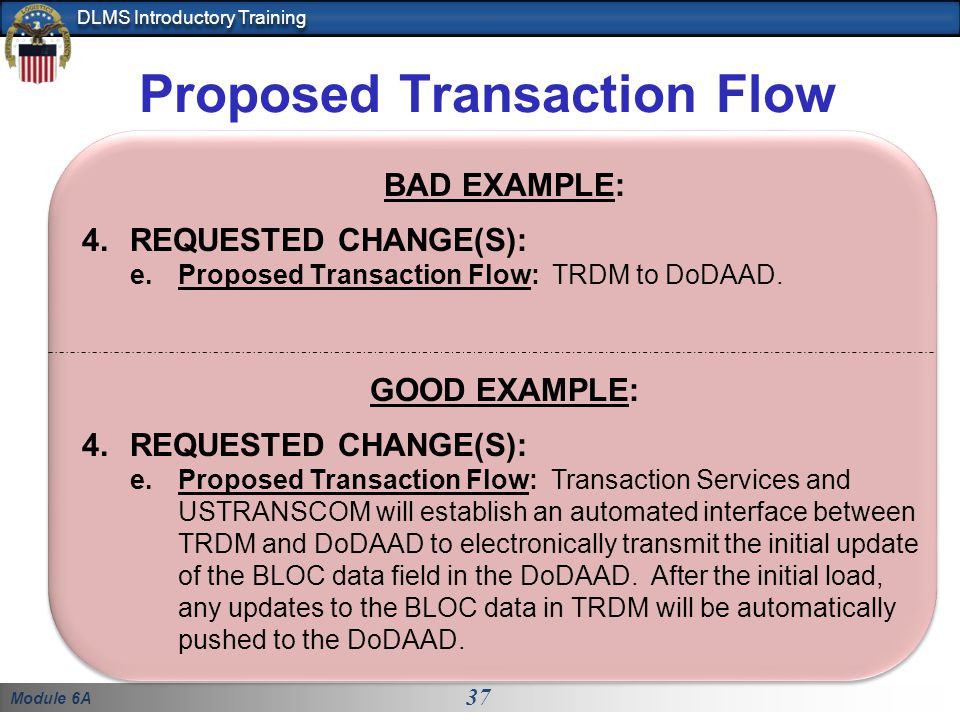 DLMS Introductory Training

Proposed Transaction Flow

BAD EXAMPLE:

4. REQUESTED CHANGE(S):
e. Proposed Transaction Flow: TRDM to DoDAAD.

GOOD EXAMPLE:

4. REQUESTED CHANGE(S):
e. Proposed Transaction Flow: Transaction Services and USTRANSCOM will establish an automated interface between TRDM and DoDAAD to electronically transmit the initial update of the BLOC data field in the DoDAAD. After the initial load, any updates to the BLOC data in TRDM will be automatically pushed to the DoDAAD.

Module 6A

37